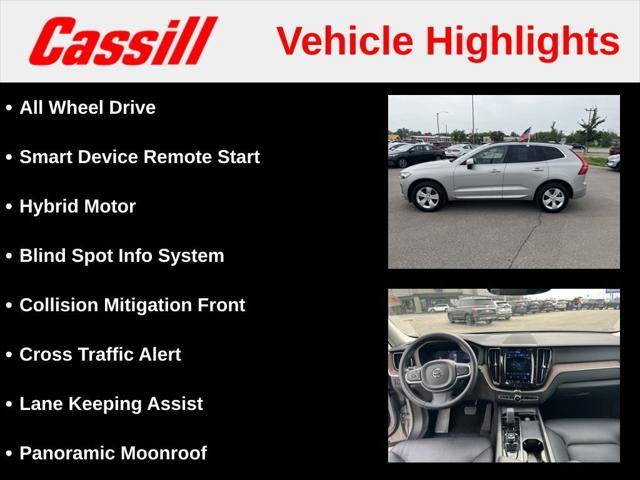 Cassill Vehicle Highlights

• All Wheel Drive
• Smart Device Remote Start
• Hybrid Motor
• Blind Spot Info System
• Collision Mitigation Front
• Cross Traffic Alert
• Lane Keeping Assist
• Panoramic Moonroof